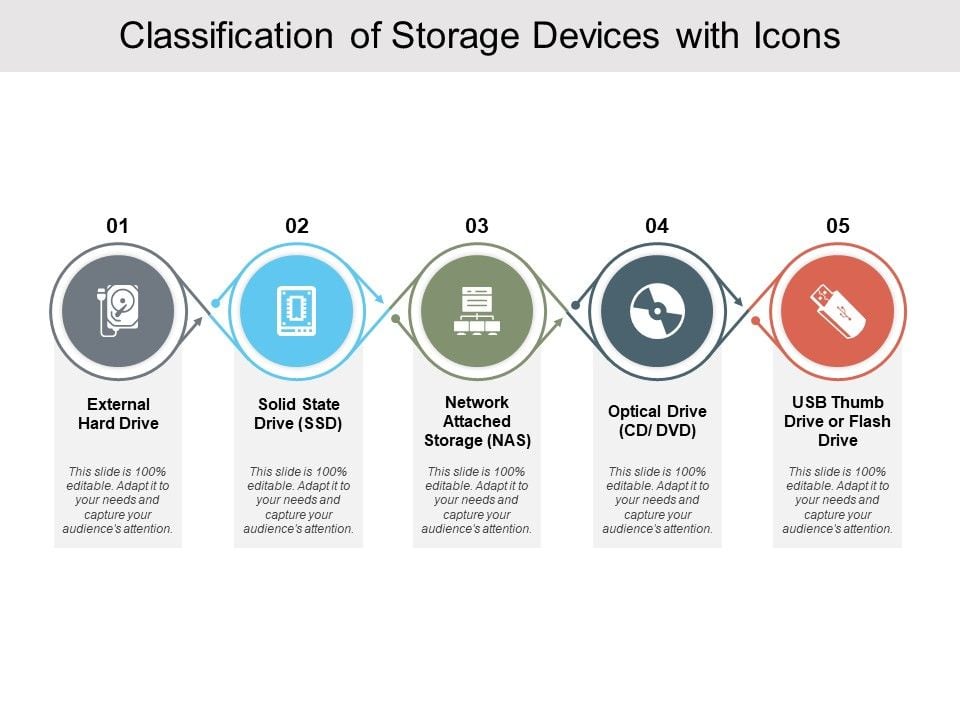 Classification of Storage Devices with Icons

01

External Hard Drive

This slide is 100% editable. Adapt it to your needs and capture your audience's attention.

02

Solid State Drive (SSD)

This slide is 100% editable. Adapt it to your needs and capture your audience's attention.

03

Network Attached Storage (NAS)

This slide is 100% editable. Adapt it to your needs and capture your audience's attention.

04

Optical Drive (CD/ DVD)

This slide is 100% editable. Adapt it to your needs and capture your audience's attention.

05

USB Thumb Drive or Flash Drive

This slide is 100% editable. Adapt it to your needs and capture your audience's attention.